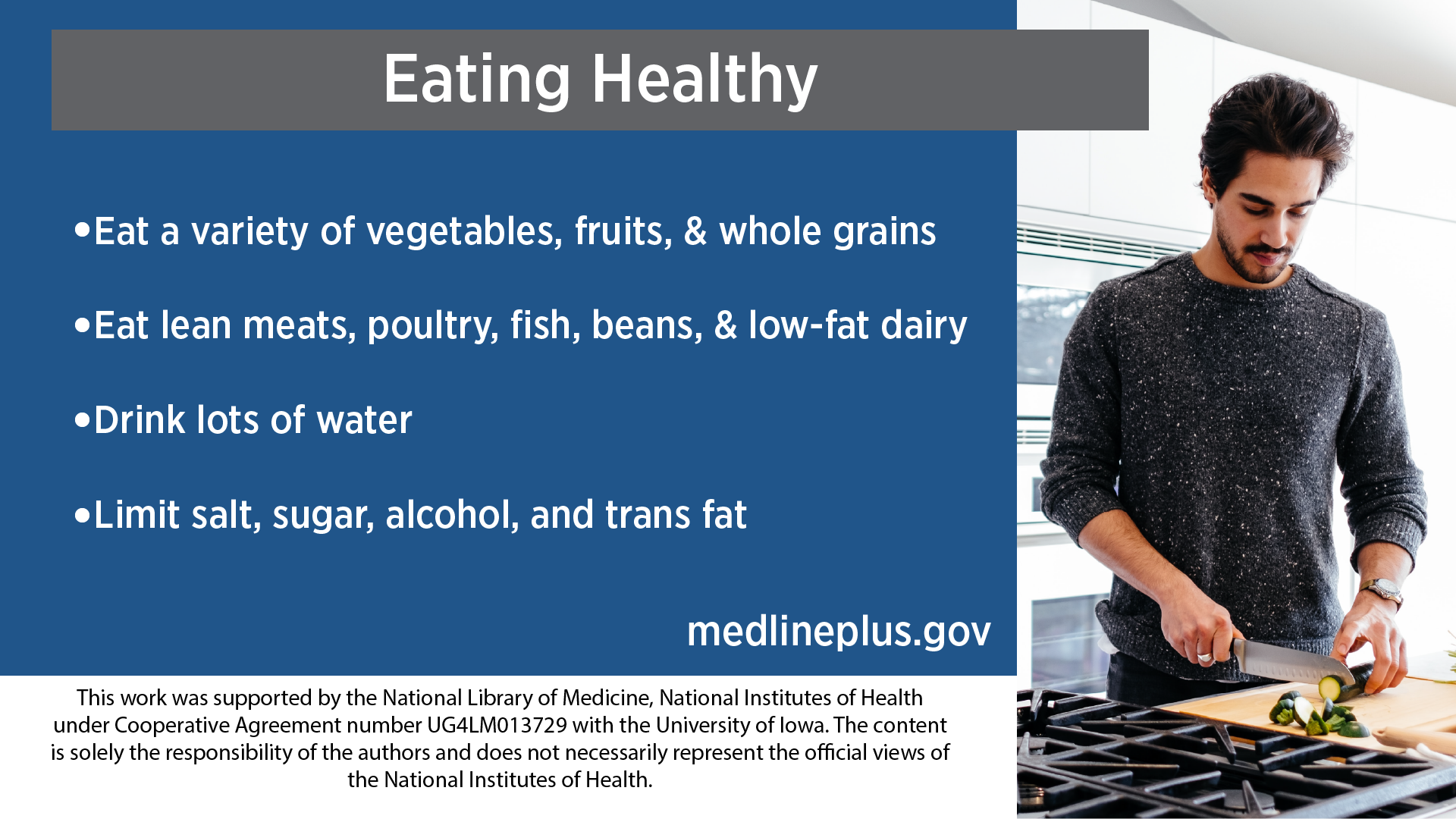 Eating Healthy

•Eat a variety of vegetables, fruits, & whole grains

•Eat lean meats, poultry, fish, beans, & low-fat dairy

•Drink lots of water

•Limit salt, sugar, alcohol, and trans fat

medlineplus.gov

This work was supported by the National Library of Medicine, National Institutes of Health under Cooperative Agreement number UG4LM013729 with the University of Iowa. The content is solely the responsibility of the authors and does not necessarily represent the official views of the National Institutes of Health.